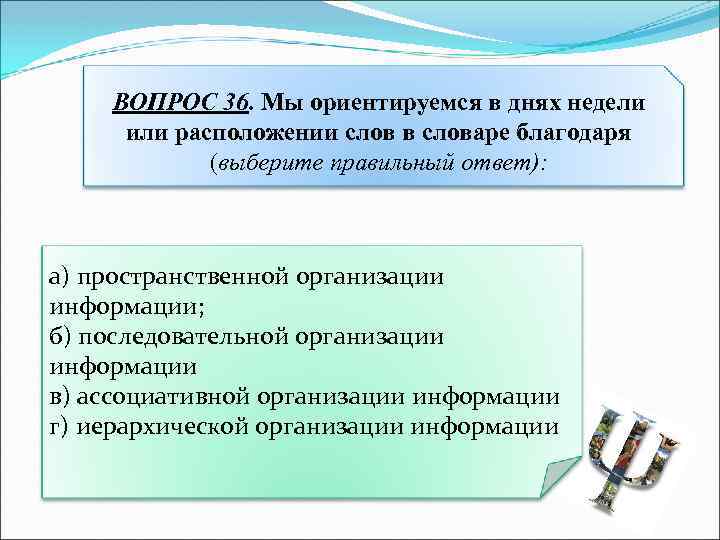 ВОПРОС 36. Мы ориентируемся в днях недели или расположении слов в словаре благодаря (выберите правильный ответ):

а) пространственной организации информации;
б) последовательной организации информации
в) ассоциативной организации информации
г) иерархической организации информации